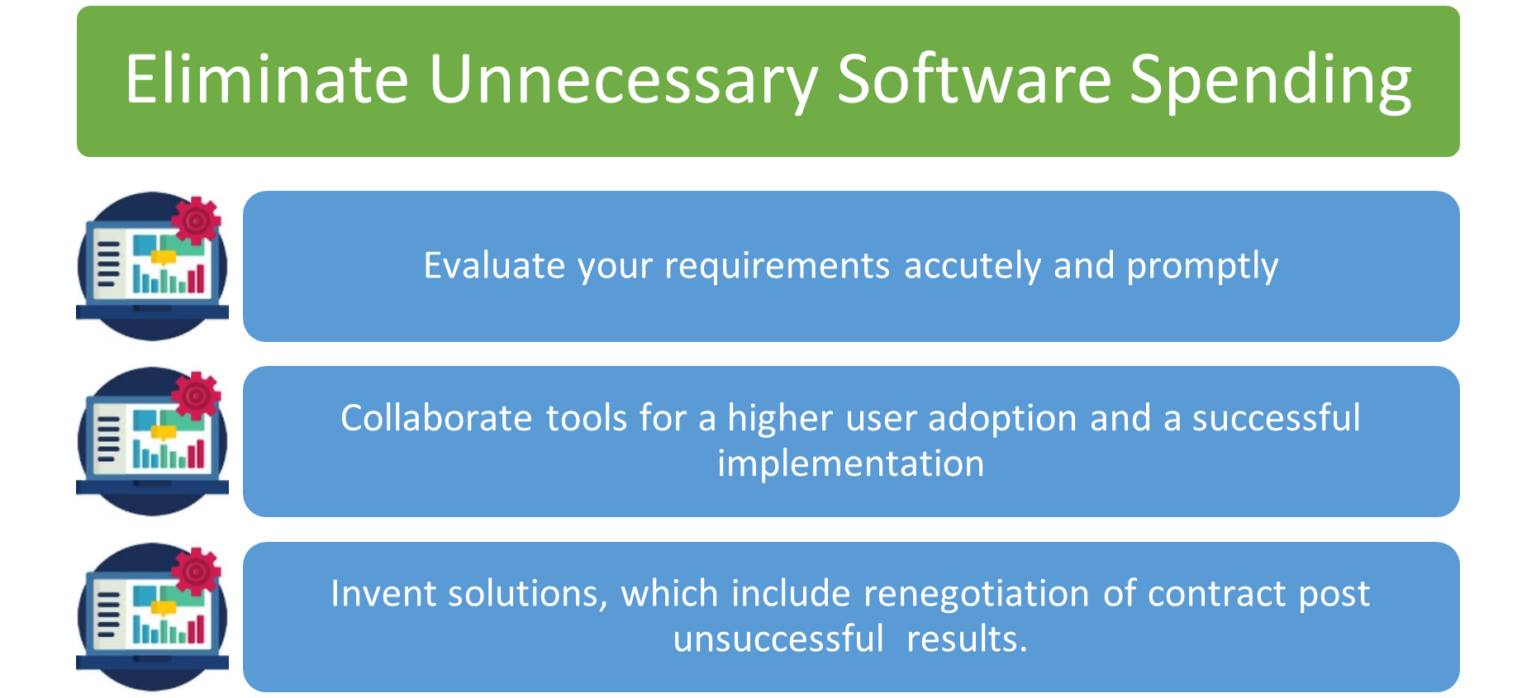 Eliminate Unnecessary Software Spending

Evaluate your requirements accutely and promptly

Collaborate tools for a higher user adoption and a successful implementation

Invent solutions, which include renegotiation of contract post unsuccessful results.